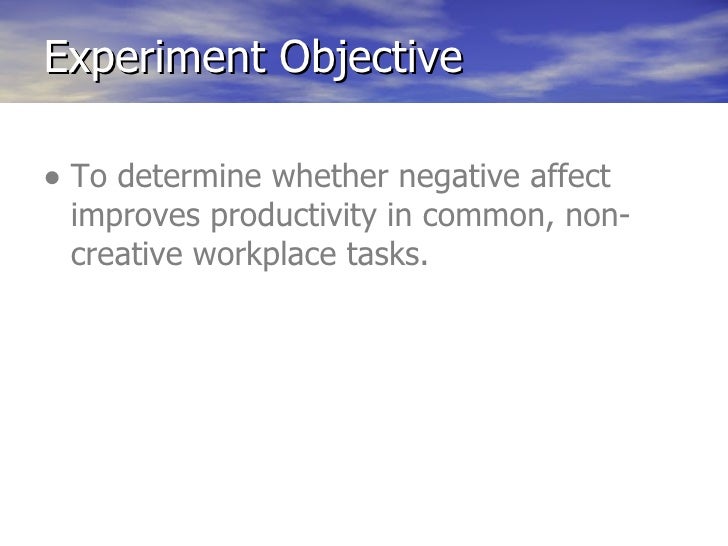 Experiment Objective

• To determine whether negative affect improves productivity in common, non-creative workplace tasks.